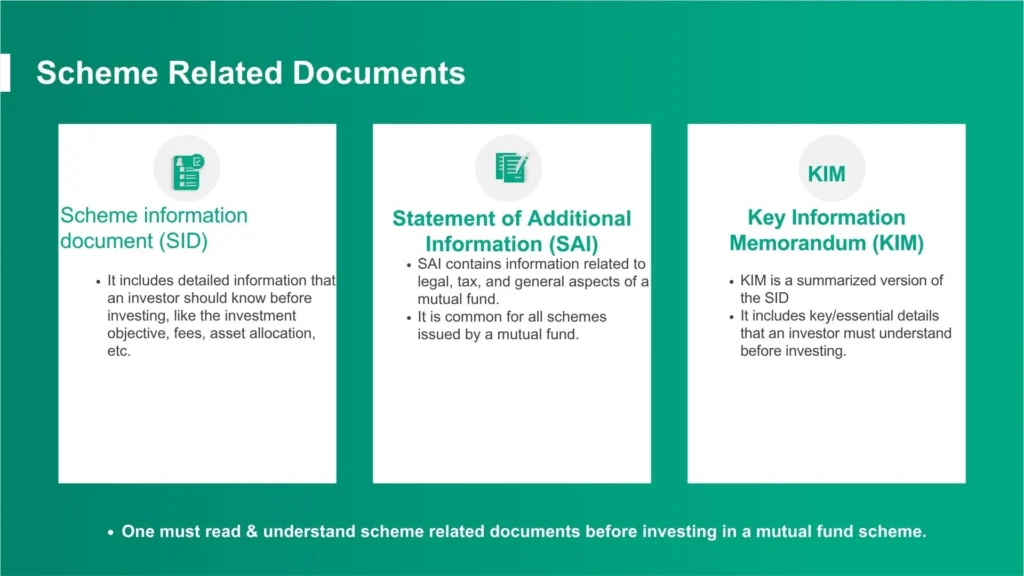 Scheme Related Documents

Scheme information document (SID)

• It includes detailed information that an investor should know before investing, like the investment objective, fees, asset allocation, etc.

Statement of Additional Information (SAI)

• SAI contains information related to legal, tax, and general aspects of a mutual fund.
• It is common for all schemes issued by a mutual fund.

KIM

Key Information Memorandum (KIM)

• KIM is a summarized version of the SID
• It includes key/essential details that an investor must understand before investing.

• One must read & understand scheme related documents before investing in a mutual fund scheme.